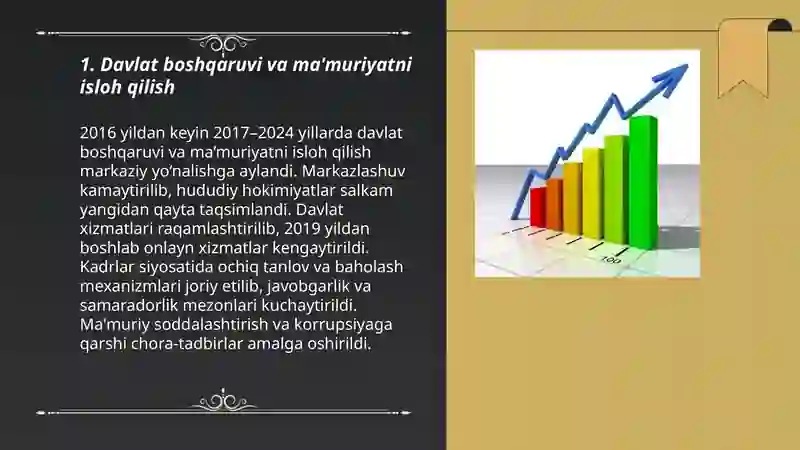 1. Davlat boshqaruvi va ma'muriyatni isloh qilish

2016 yildan keyin 2017–2024 yillarda davlat boshqaruvi va ma’muriyatni isloh qilish markaziy yo’nalishga aylandi. Markazlashuv kamaytirilib, hududiy hokimiyatlar salkam yangidan qayta taqsimlandi. Davlat xizmatlari raqamlashtirilib, 2019 yildan boshlab onlayn xizmatlar kengaytirildi. Kadrlar siyosatida ochiq tanlov va baholash mexanizmlari joriy etilib, javobgarlik va samaradorlik mezonlari kuchaytirildi. Ma'muriy soddalashtirish va korrupsiyaga qarshi chora-tadbirlar amalga oshirildi.

100